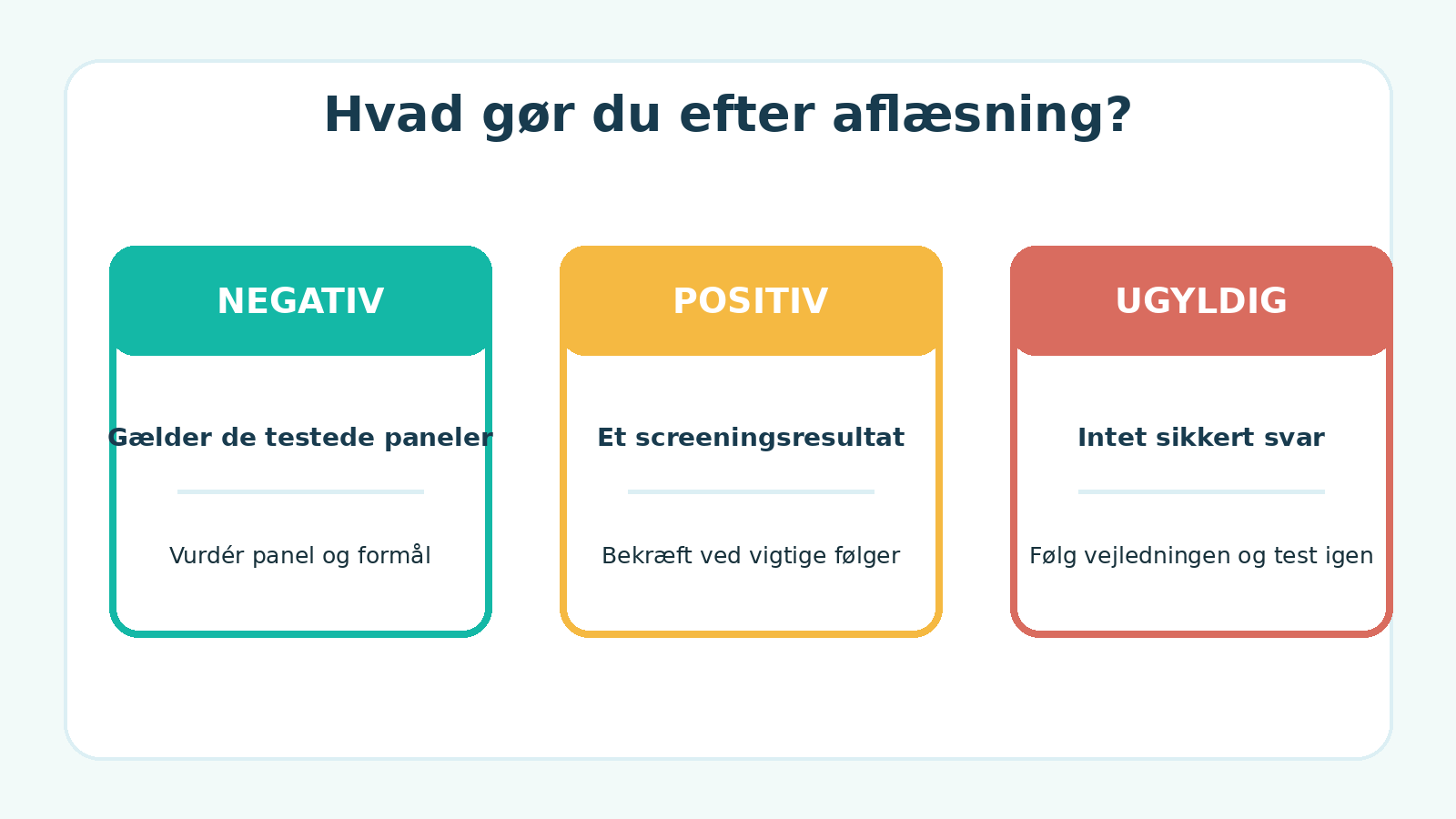 Hvad gør du efter aflæsning?

NEGATIV

Gælder de testede paneler

Vurdér panel og formål

POSITIV

Et screeningsresultat

Bekræft ved vigtige følger

UGYLDIG

Intet sikkert svar

Følg vejledningen og test igen